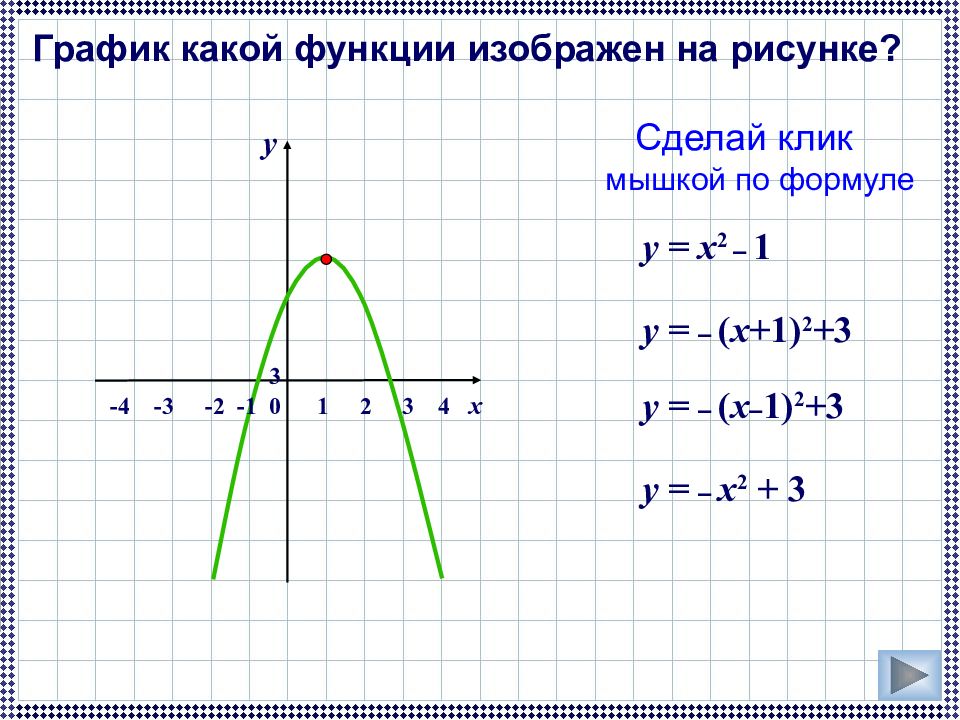 График какой функции изображен на рисунке?

Сделай клик мышкой по формуле

$y$

3

-4 -3 -2 -1 0 1 2 3 4 $x$

$y = x^2 - 1$

$y = -(x+1)^2+3$

$y = -(x-1)^2+3$

$y = -x^2 + 3$